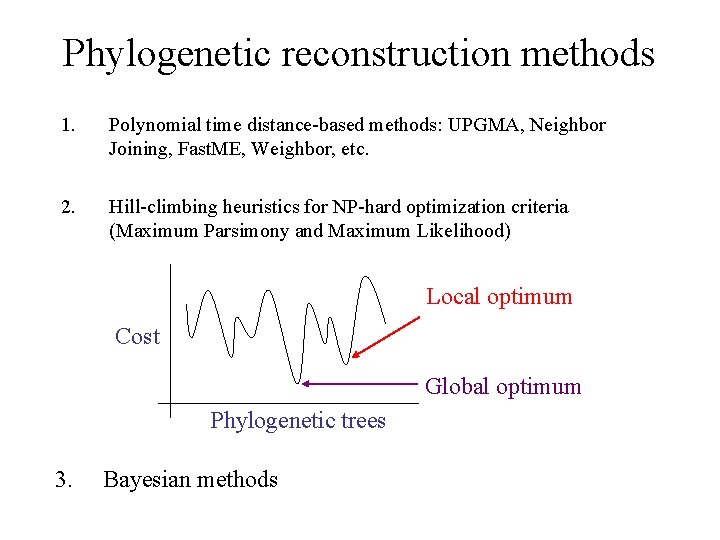 Phylogenetic reconstruction methods

1. Polynomial time distance-based methods: UPGMA, Neighbor Joining, FastME, Weighbor, etc.

2. Hill-climbing heuristics for NP-hard optimization criteria (Maximum Parsimony and Maximum Likelihood)

Cost

Local optimum

Global optimum

Phylogenetic trees

3. Bayesian methods